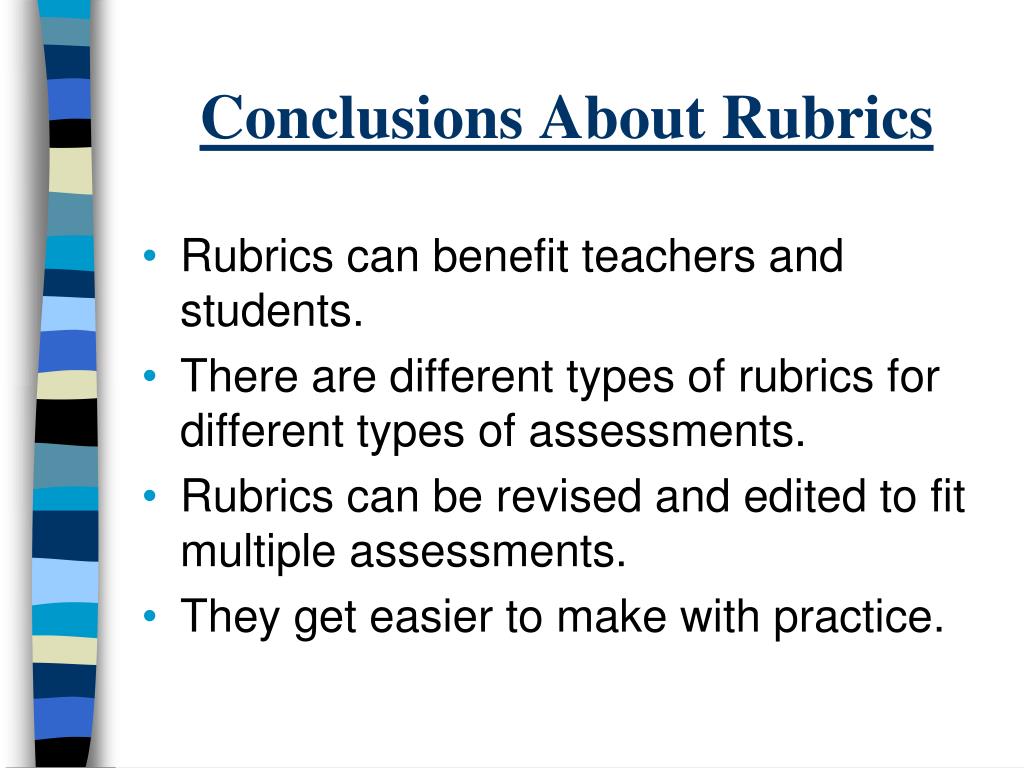 Conclusions About Rubrics

• Rubrics can benefit teachers and students.
• There are different types of rubrics for different types of assessments.
• Rubrics can be revised and edited to fit multiple assessments.
• They get easier to make with practice.